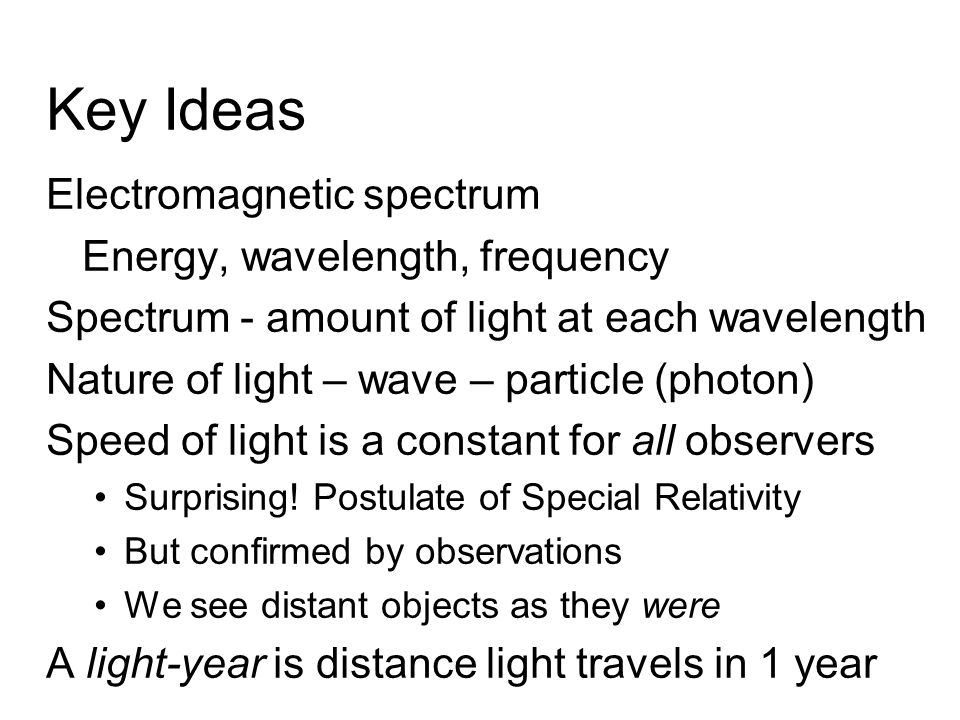 Key Ideas

Electromagnetic spectrum

Energy, wavelength, frequency

Spectrum - amount of light at each wavelength

Nature of light – wave – particle (photon)

Speed of light is a constant for all observers

• Surprising! Postulate of Special Relativity
• But confirmed by observations
• We see distant objects as they were

A light-year is distance light travels in 1 year